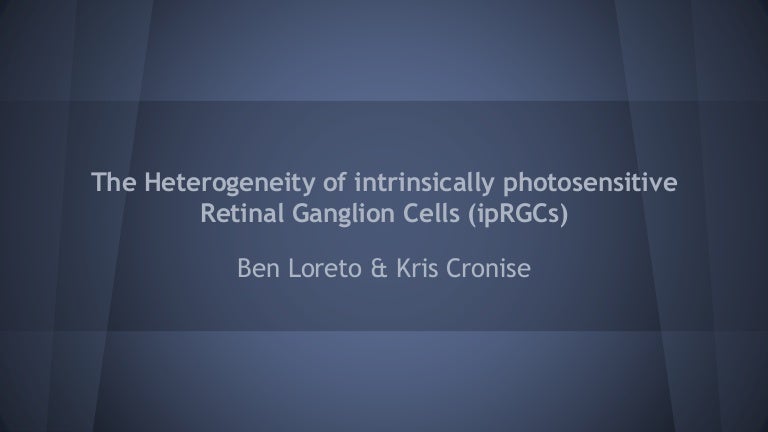 The Heterogeneity of intrinsically photosensitive Retinal Ganglion Cells (ipRGCs)

Ben Loreto & Kris Cronise